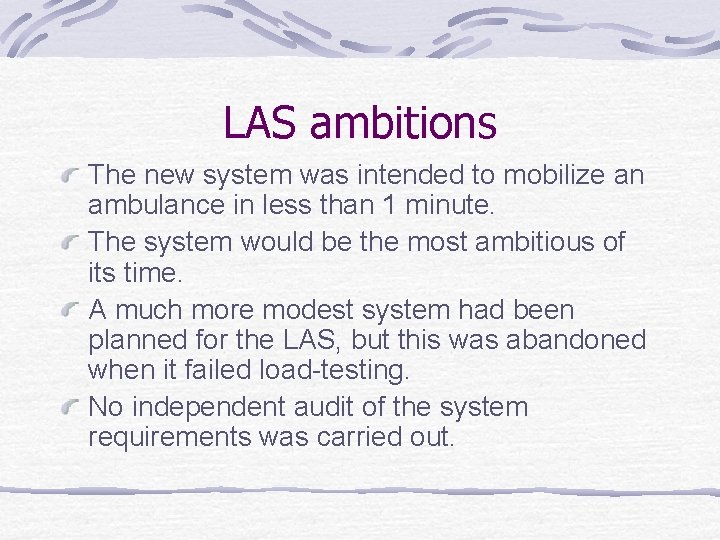 LAS ambitions

The new system was intended to mobilize an ambulance in less than 1 minute.

The system would be the most ambitious of its time.

A much more modest system had been planned for the LAS, but this was abandoned when it failed load-testing.

No independent audit of the system requirements was carried out.